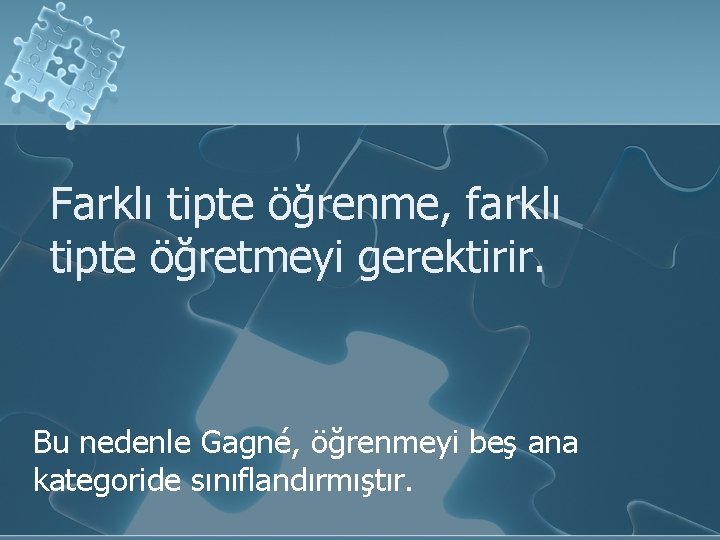 Farklı tipte öğrenme, farklı tipte öğretmeyi gerektirir.

Bu nedenle Gagné, öğrenmeyi beş ana kategoride sınıflandırmıştır.